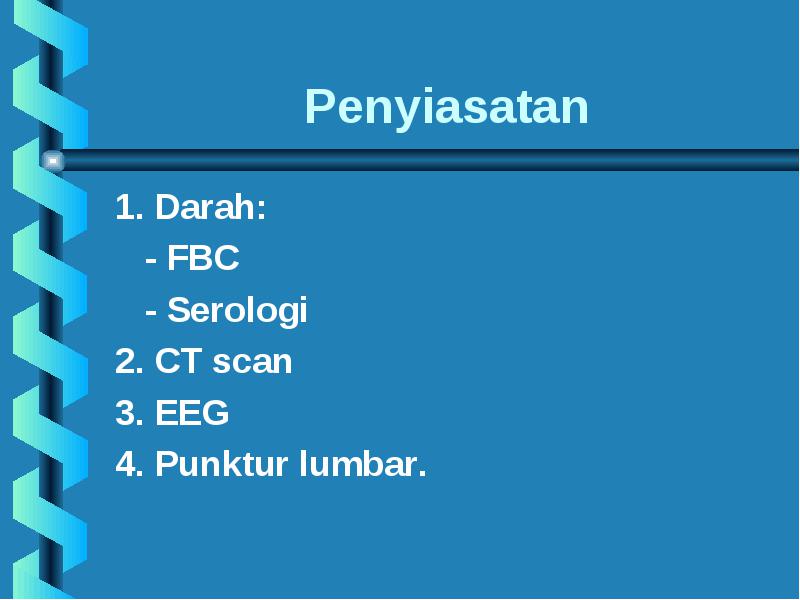 Penyiasatan

1. Darah:

- FBC

- Serologi

2. CT scan

3. EEG

4. Punktur lumbar.